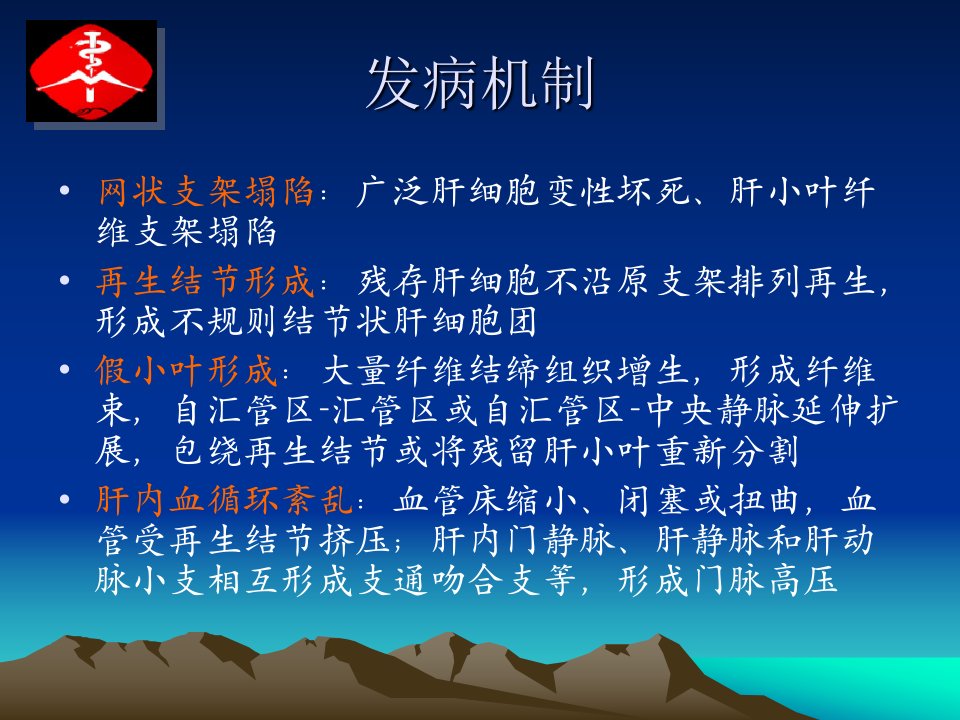 发病机制

• 网状支架塌陷：广泛肝细胞变性坏死、肝小叶纤维支架塌陷

• 再生结节形成：残存肝细胞不沿原支架排列再生，形成不规则结节状肝细胞团

• 假小叶形成：大量纤维结缔组织增生，形成纤维束，自汇管区-汇管区或自汇管区-中央静脉延伸扩展，包绕再生结节或将残留肝小叶重新分割

• 肝内血循环紊乱：血管床缩小、闭塞或扭曲，血管受再生结节挤压；肝内门静脉、肝静脉和肝动脉小支相互形成支通吻合支等，形成门脉高压